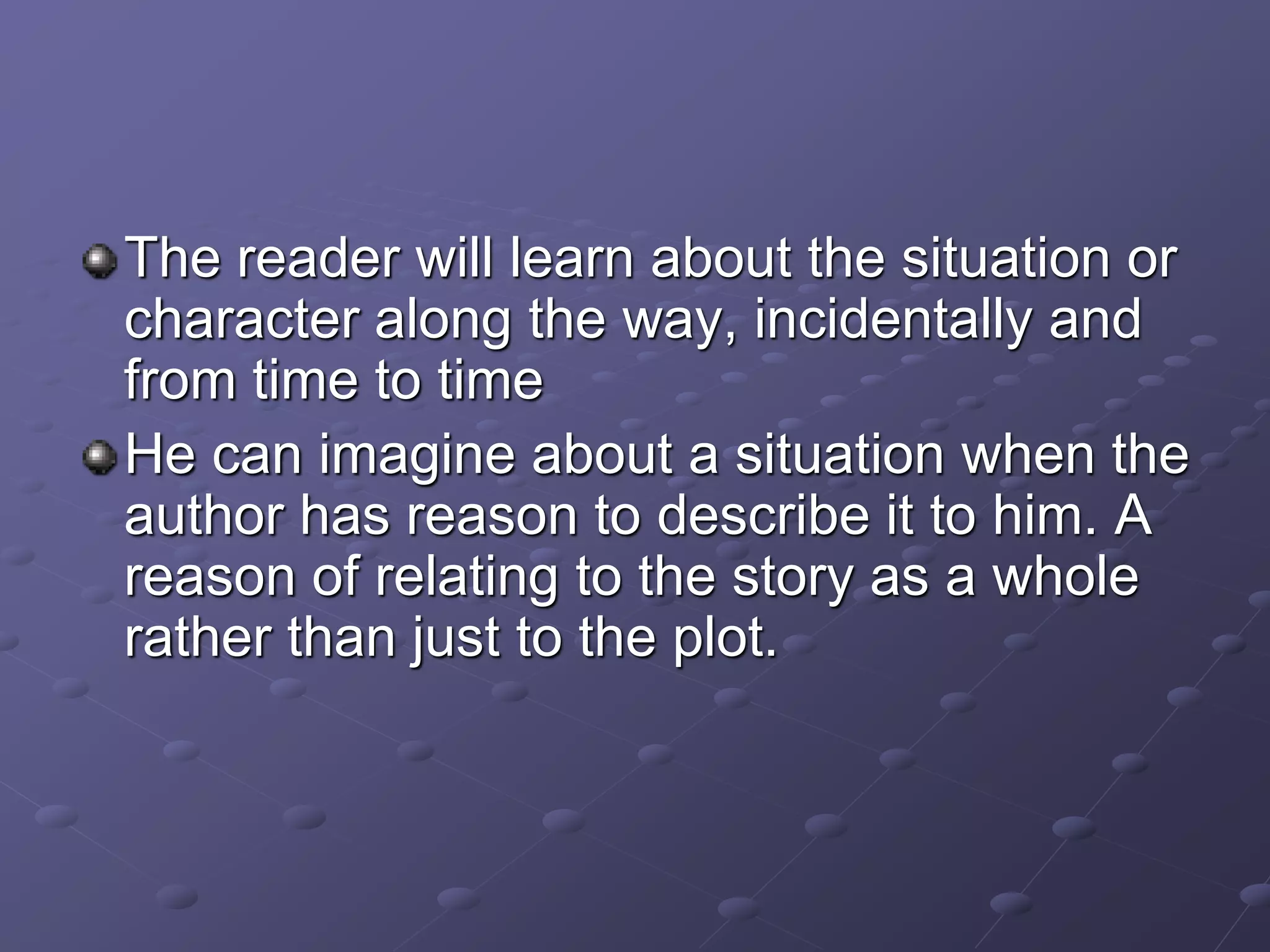 The reader will learn about the situation or character along the way, incidentally and from time to time

He can imagine about a situation when the author has reason to describe it to him. A reason of relating to the story as a whole rather than just to the plot.